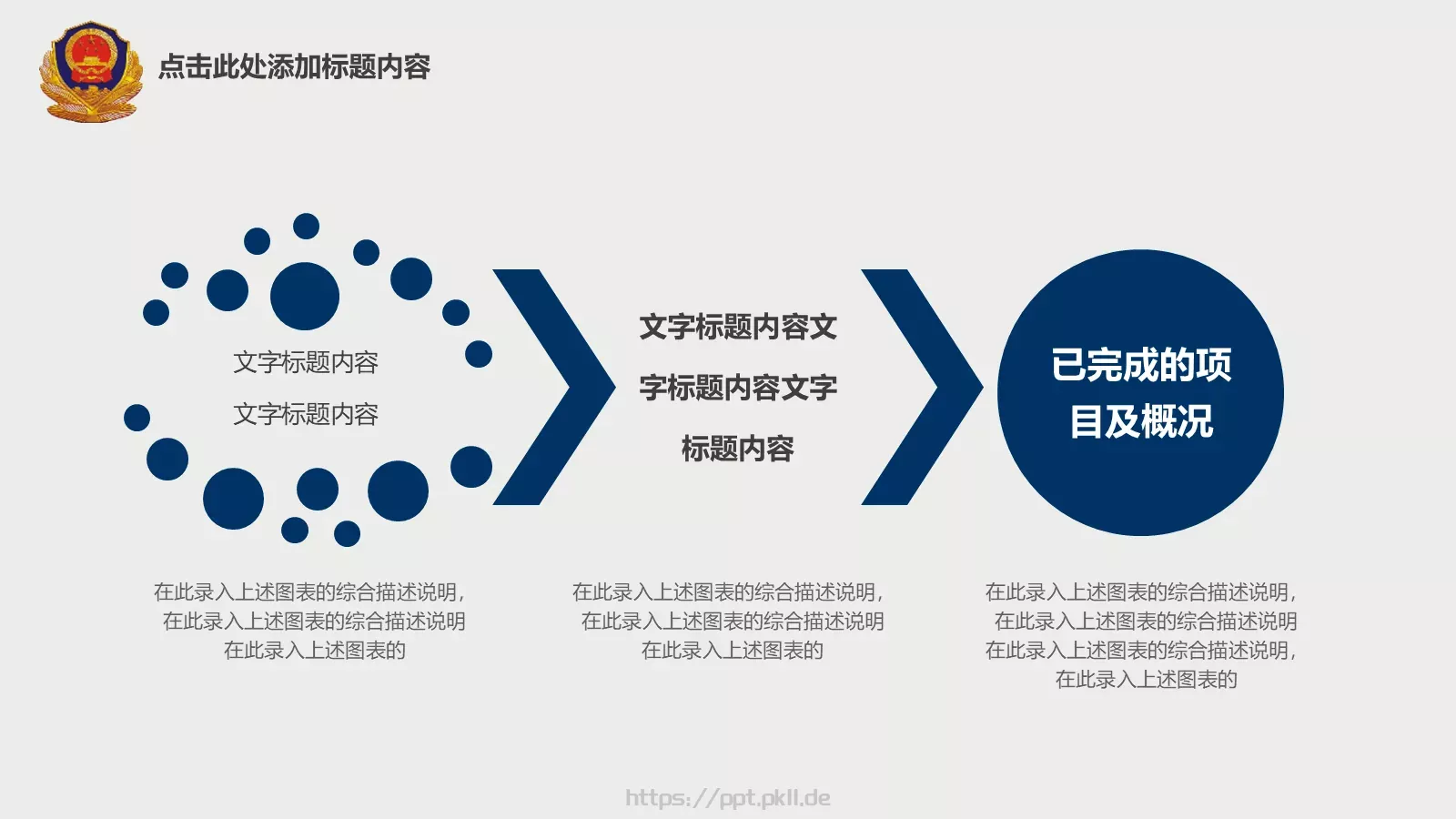 点击此处添加标题内容

文字标题内容
文字标题内容

文字标题内容文字标题内容文字标题内容

已完成的项目及概况

在此录入上述图表的综合描述说明，在此录入上述图表的综合描述说明在此录入上述图表的

在此录入上述图表的综合描述说明，在此录入上述图表的综合描述说明在此录入上述图表的

在此录入上述图表的综合描述说明，在此录入上述图表的综合描述说明在此录入上述图表的综合描述说明，在此录入上述图表的

https://ppt.pkll.de